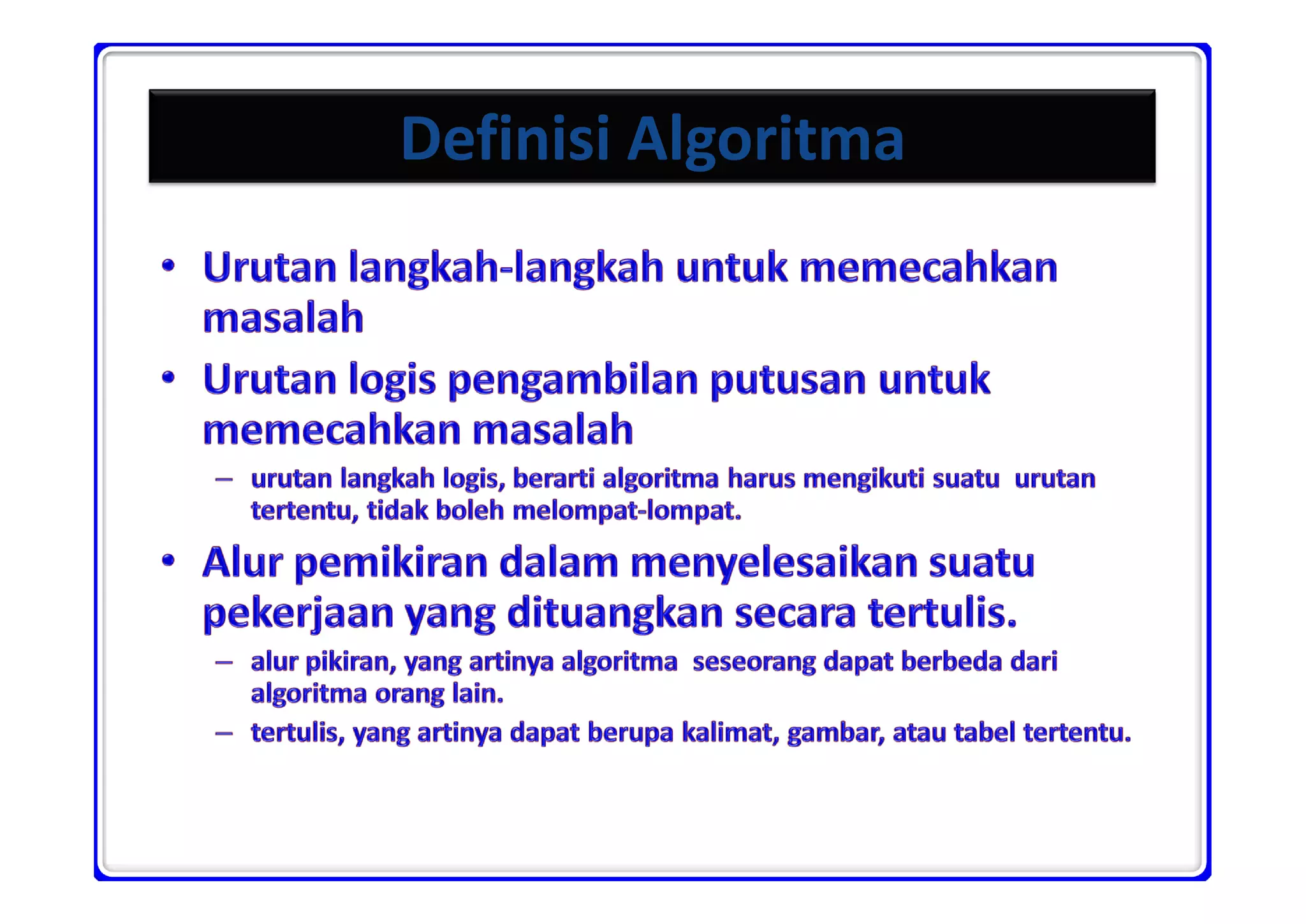 Definisi Algoritma

• Urutan langkah-langkah untuk memecahkan masalah

• Urutan logis pengambilan putusan untuk memecahkan masalah

– urutan langkah logis, berarti algoritma harus mengikuti suatu urutan tertentu, tidak boleh melompat-lompat.

• Alur pemikiran dalam menyelesaikan suatu pekerjaan yang dituangkan secara tertulis.

– alur pikiran, yang artinya algoritma seseorang dapat berbeda dari algoritma orang lain.

– tertulis, yang artinya dapat berupa kalimat, gambar, atau tabel tertentu.